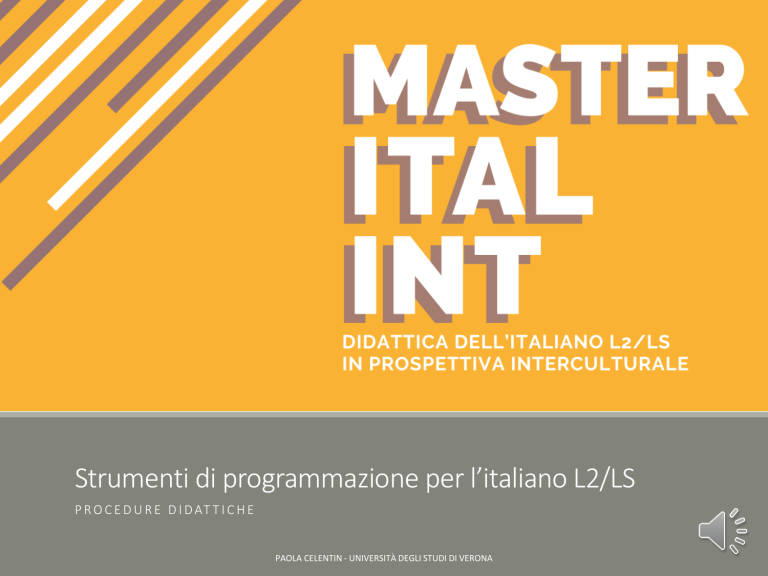 MASTER
ITAL
INT

DIDATTICA DELL'ITALIANO L2/LS
IN PROSPETTIVA INTERCULTURALE

Strumenti di programmazione per l'italiano L2/LS

PROCEDURE DIDATTICHE

PAOLA CELENTIN - UNIVERSITÀ DEGLI STUDI DI VERONA